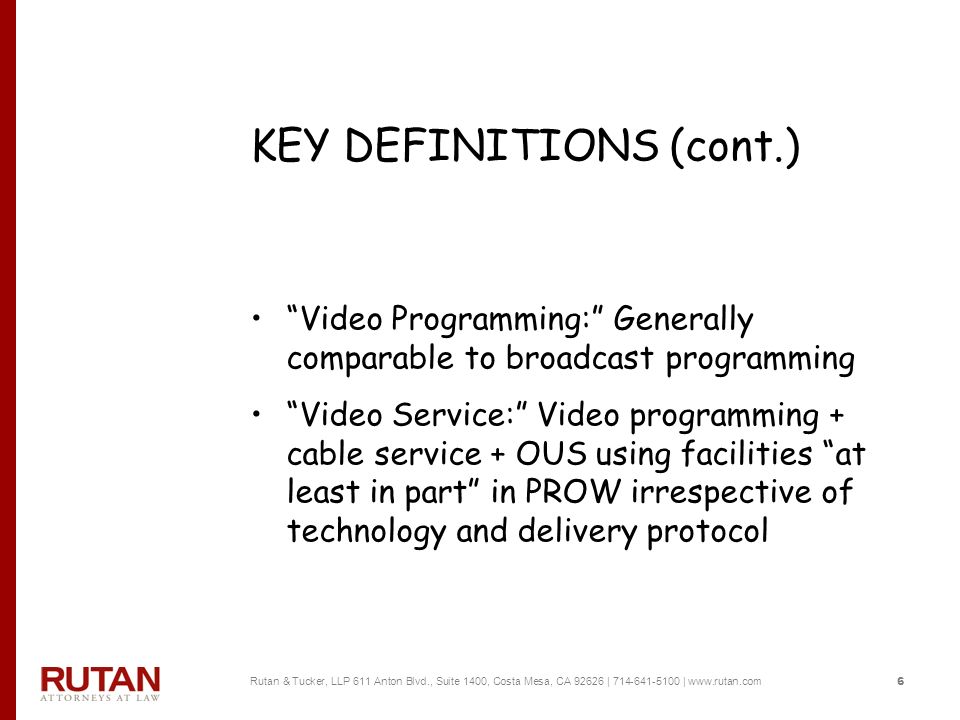 KEY DEFINITIONS (cont.)

• “Video Programming:” Generally comparable to broadcast programming

• “Video Service:” Video programming + cable service + OUS using facilities “at least in part” in PROW irrespective of technology and delivery protocol

RUTAN
ATTORNEYS AT LAW

Rutan & Tucker, LLP 611 Anton Blvd., Suite 1400, Costa Mesa, CA 92626 | 714-641-5100 | www.rutan.com

6